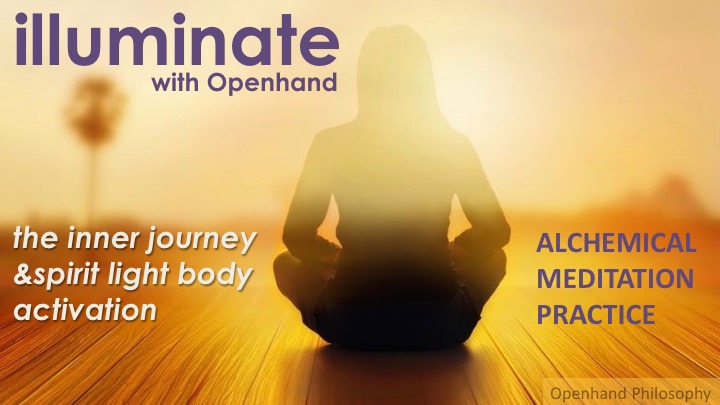 illuminate
with Openhand

the inner journey
&spirit light body
activation

ALCHEMICAL
MEDITATION
PRACTICE

Openhand Philosophy